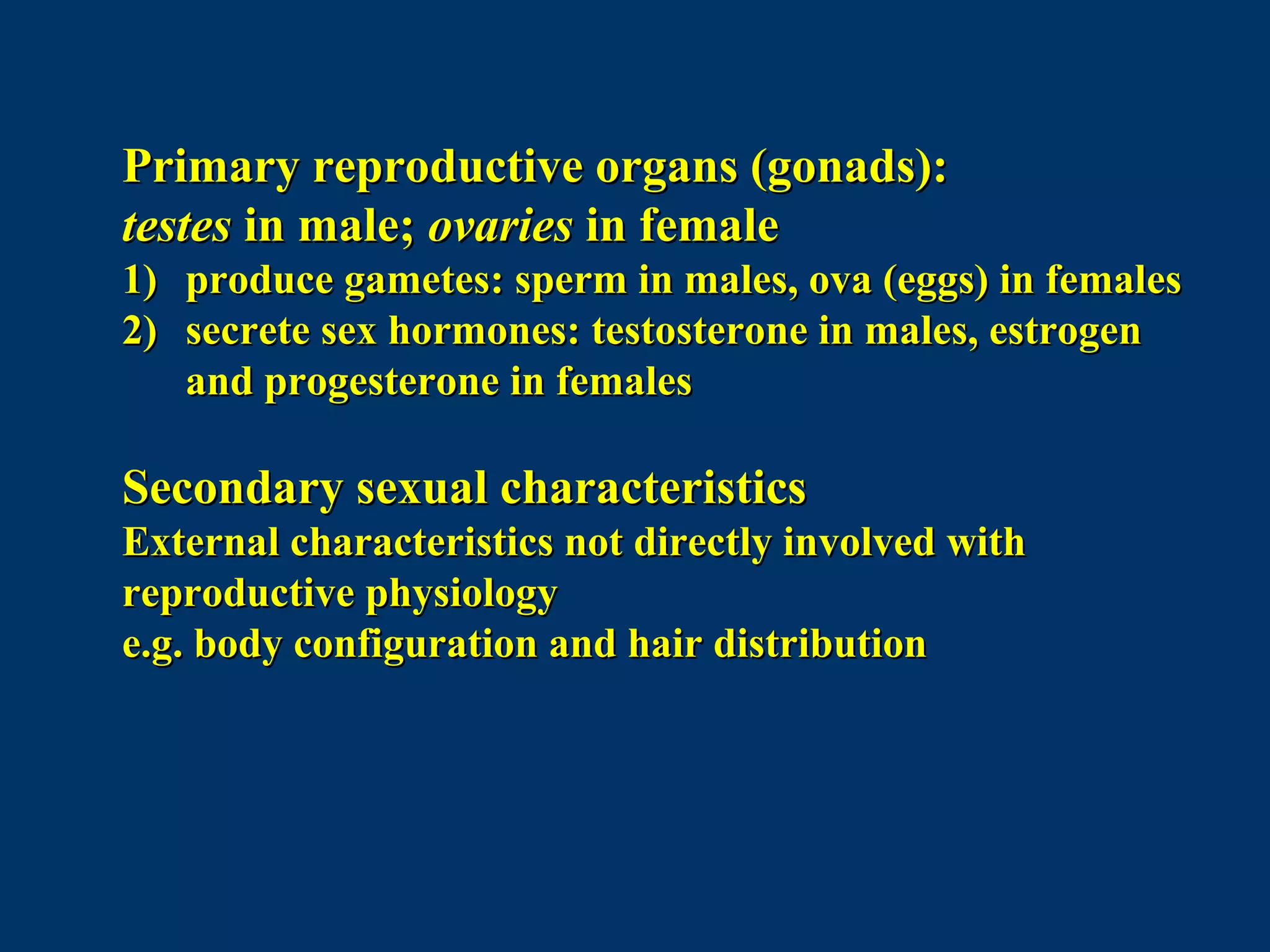 Primary reproductive organs (gonads):
testes in male; ovaries in female
1) produce gametes: sperm in males, ova (eggs) in females
2) secrete sex hormones: testosterone in males, estrogen and progesterone in females

Secondary sexual characteristics
External characteristics not directly involved with reproductive physiology
e.g. body configuration and hair distribution